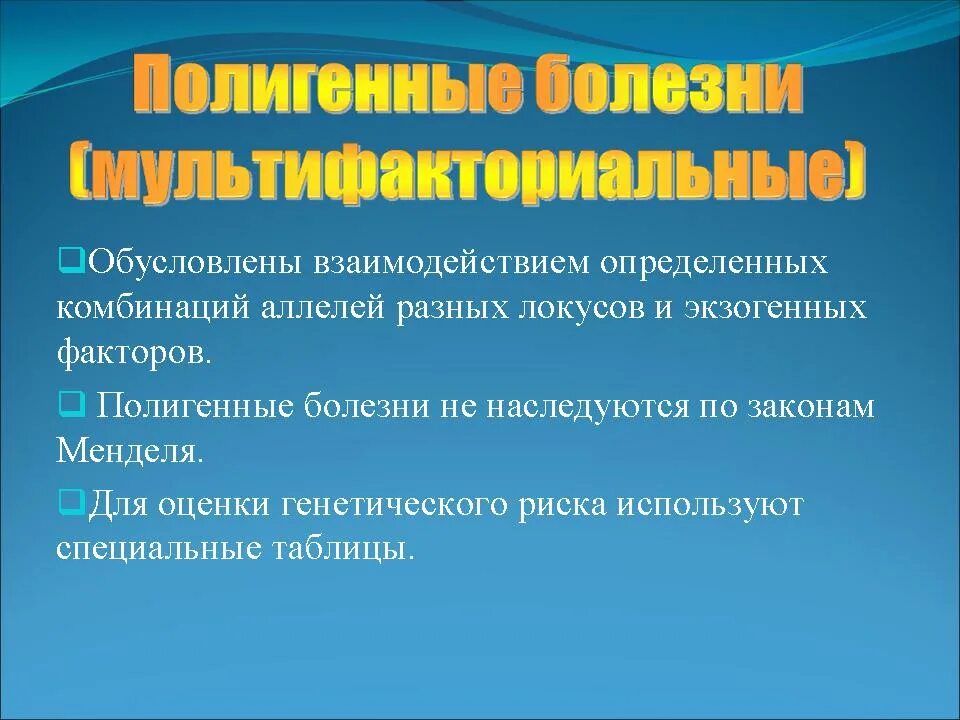 Полигенные болезни (мультифакториальные)

❑Обусловлены взаимодействием определенных комбинаций аллелей разных локусов и экзогенных факторов.

❑ Полигенные болезни не наследуются по законам Менделя.

❑Для оценки генетического риска используют специальные таблицы.